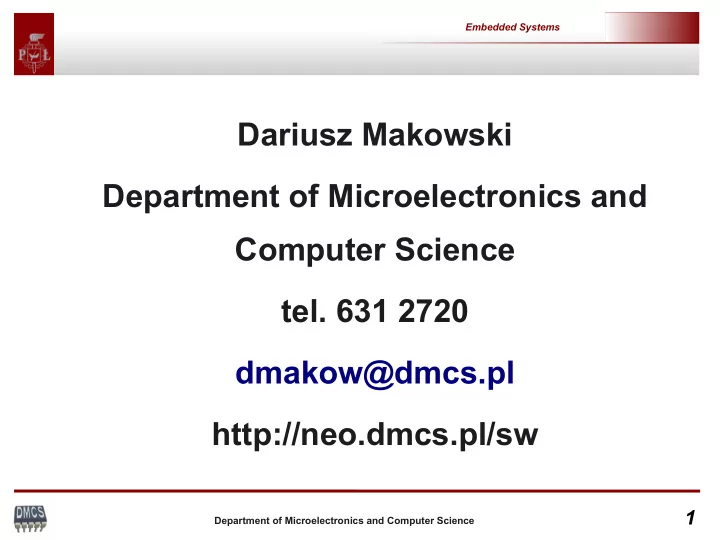 P Ł

Embedded Systems

Dariusz Makowski

Department of Microelectronics and Computer Science

tel. 631 2720

dmakow@dmcs.pl

http://neo.dmcs.pl/sw

DMCS

Department of Microelectronics and Computer Science

1